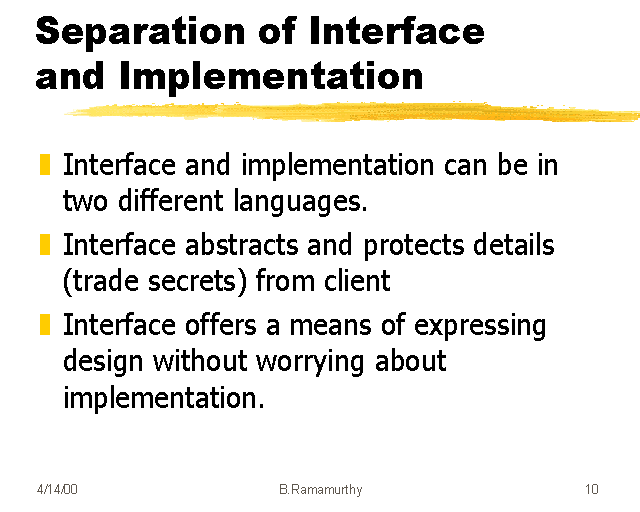 Separation of Interface and Implementation

Interface and implementation can be in two different languages.

Interface abstracts and protects details (trade secrets) from client

Interface offers a means of expressing design without worrying about implementation.

4/14/00 B.Ramamurthy 10